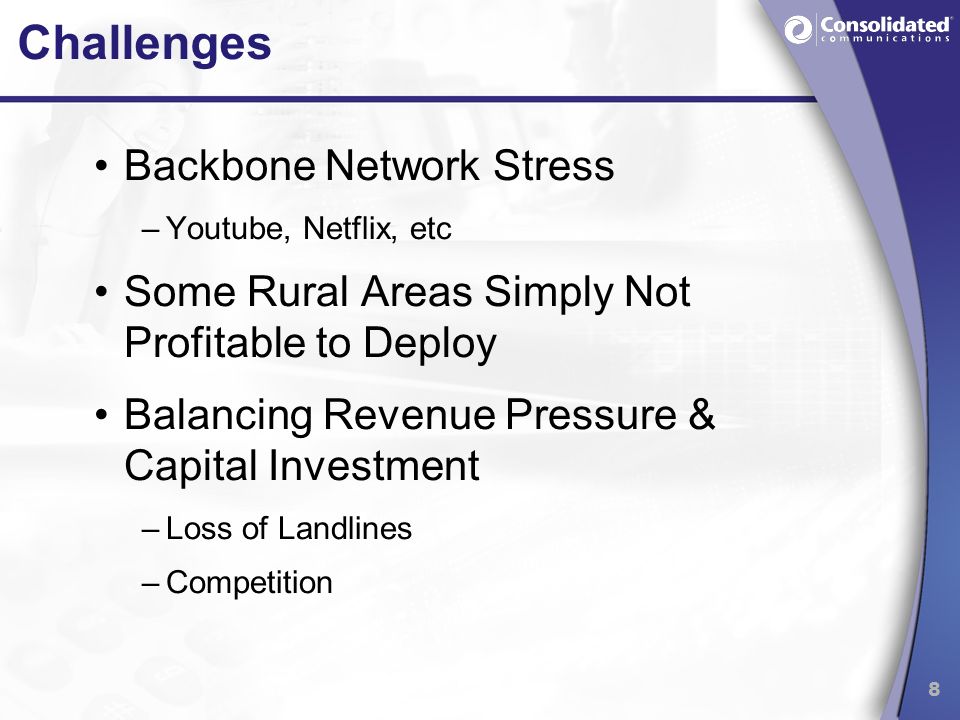 Challenges

Consolidated communications

• Backbone Network Stress

– Youtube, Netflix, etc

• Some Rural Areas Simply Not Profitable to Deploy

• Balancing Revenue Pressure & Capital Investment

– Loss of Landlines

– Competition

8